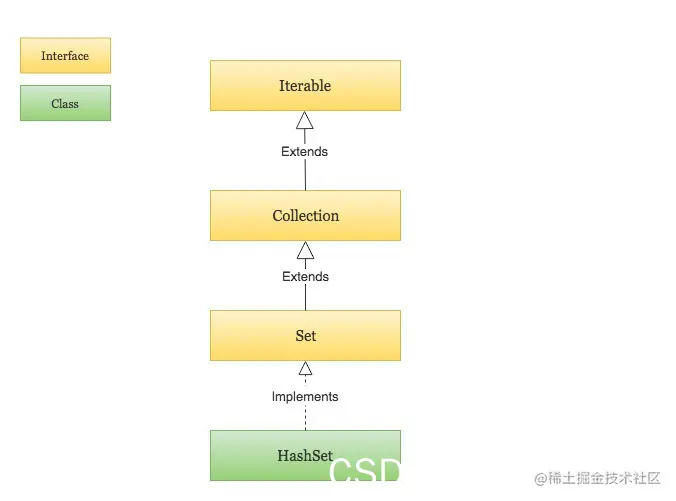 Interface

Class

Iterable

Extends

Collection

Extends

Set

Implements

HashSet

CSD

@稀土掘金技术社区